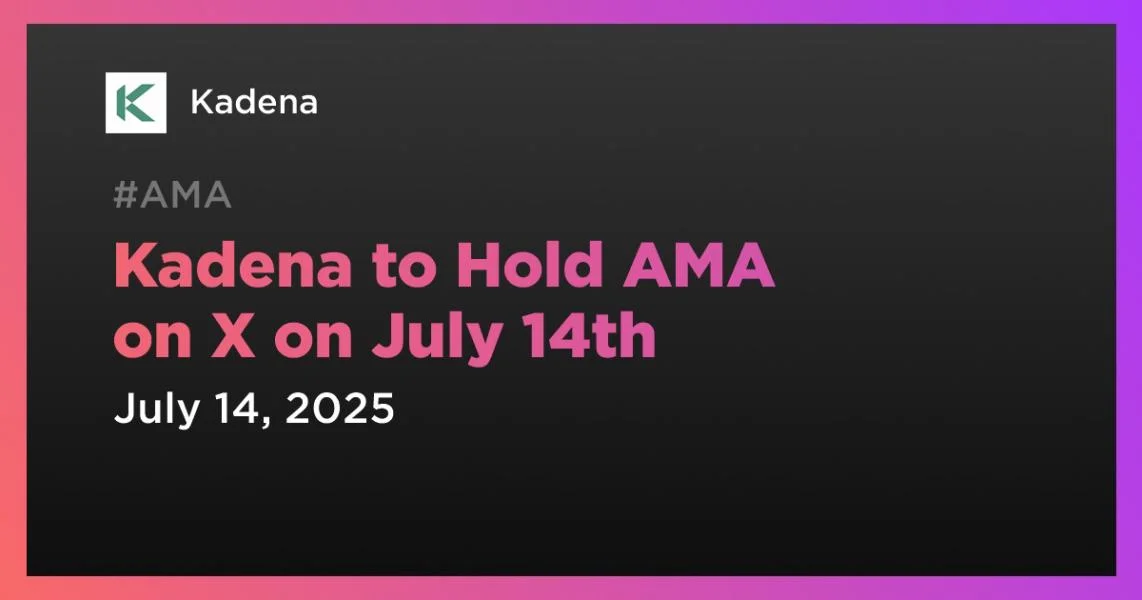 Kadena

#AMA

Kadena to Hold AMA on X on July 14th

July 14, 2025